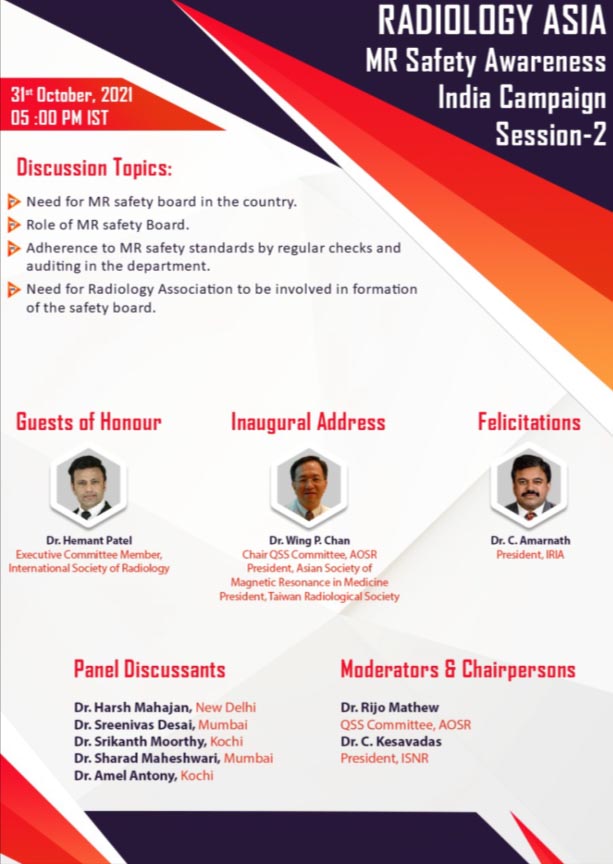 RADIOLOGY ASIA
MR Safety Awareness
India Campaign
Session-2

31st October, 2021
05 :00 PM IST

Discussion Topics:

Need for MR safety board in the country.

Role of MR safety Board.

Adherence to MR safety standards by regular checks and auditing in the department.

Need for Radiology Association to be involved in formation of the safety board.

Guests of Honour

Dr. Hemant Patel
Executive Committee Member, International Society of Radiology

Inaugural Address

Dr. Wing P. Chan
Chair QSS Committee, AOSR
President, Asian Society of Magnetic Resonance in Medicine
President, Taiwan Radiological Society

Felicitations

Dr. C. Amarnath
President, IRIA

Panel Discussants

Dr. Harsh Mahajan, New Delhi
Dr. Sreenivas Desai, Mumbai
Dr. Srikanth Moorthy, Kochi
Dr. Sharad Maheshwari, Mumbai
Dr. Amel Antony, Kochi

Moderators & Chairpersons

Dr. Rijo Mathew
QSS Committee, AOSR
Dr. C. Kesavadas
President, ISNR